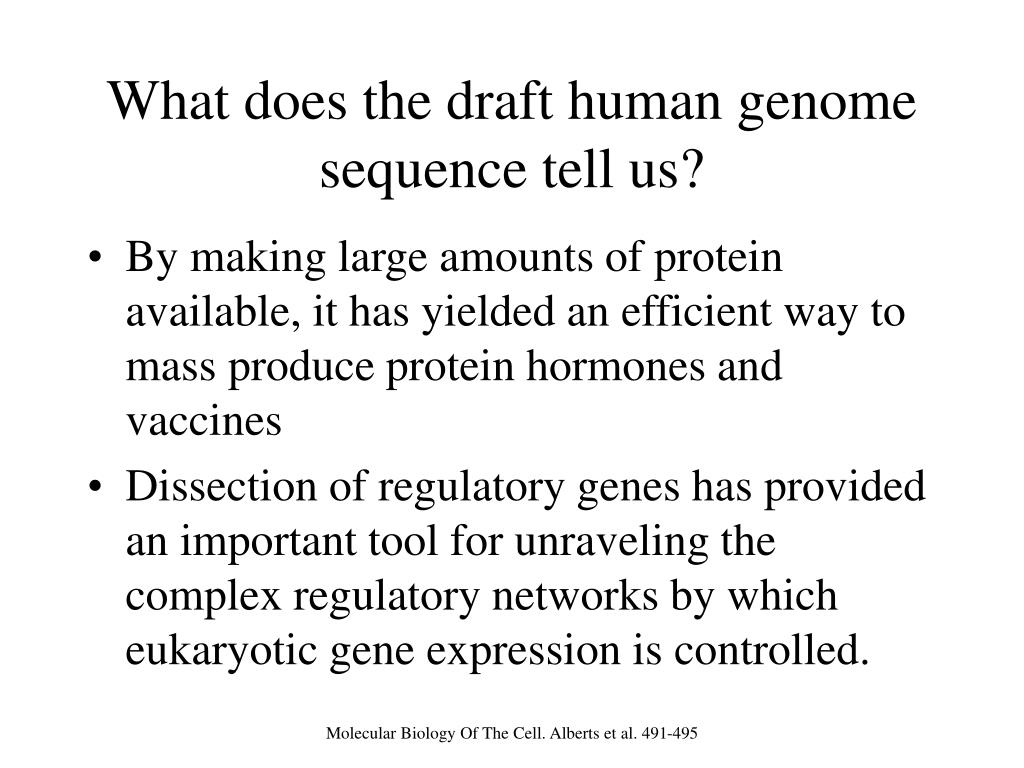 What does the draft human genome sequence tell us?

• By making large amounts of protein available, it has yielded an efficient way to mass produce protein hormones and vaccines
• Dissection of regulatory genes has provided an important tool for unraveling the complex regulatory networks by which eukaryotic gene expression is controlled.

Molecular Biology Of The Cell. Alberts et al. 491-495